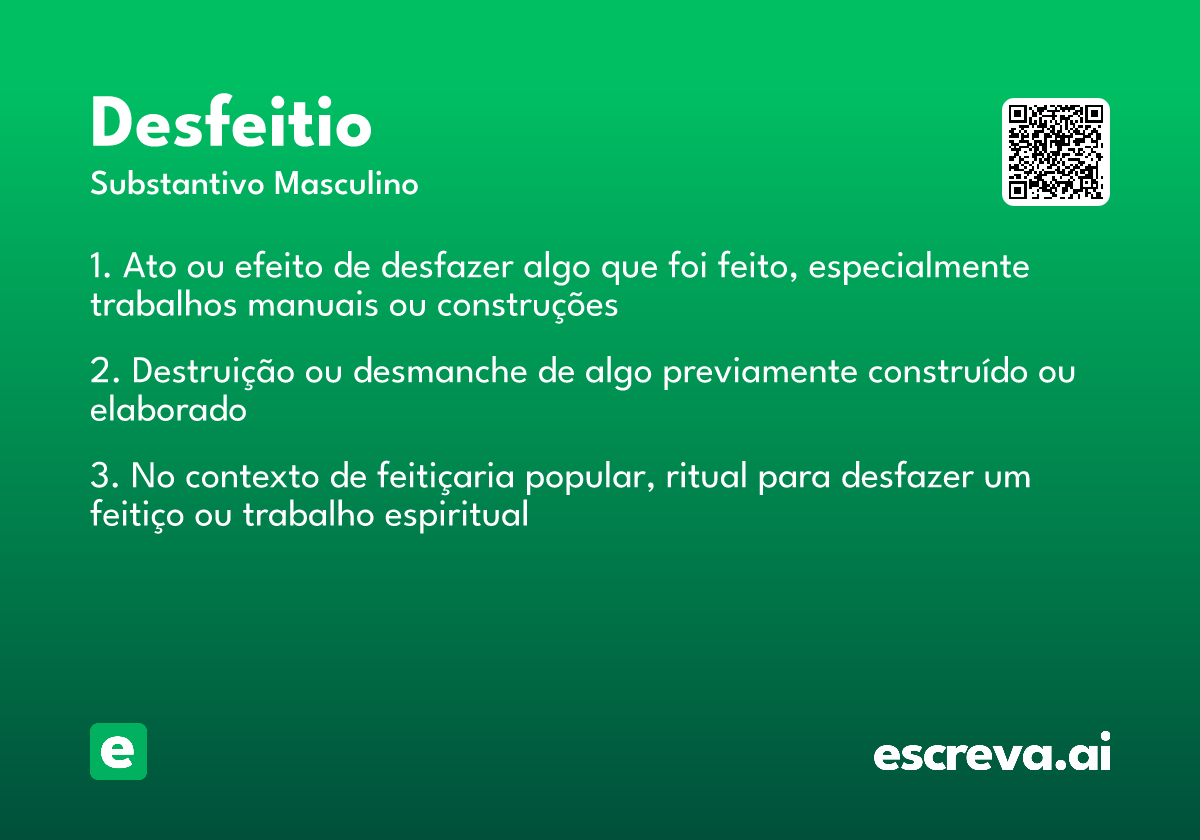 Desfeitio
Substantivo Masculino

1. Ato ou efeito de desfazer algo que foi feito, especialmente trabalhos manuais ou construções

2. Destruição ou desmanche de algo previamente construído ou elaborado

3. No contexto de feitiçaria popular, ritual para desfazer um feitiço ou trabalho espiritual

e

escreva.ai